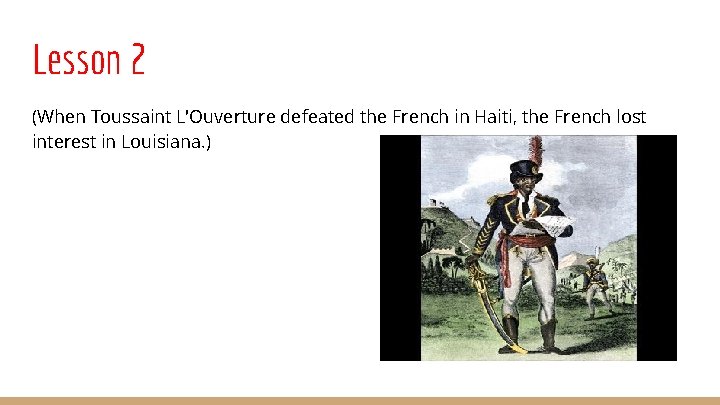 Lesson 2

(When Toussaint L'Ouverture defeated the French in Haiti, the French lost interest in Louisiana.)